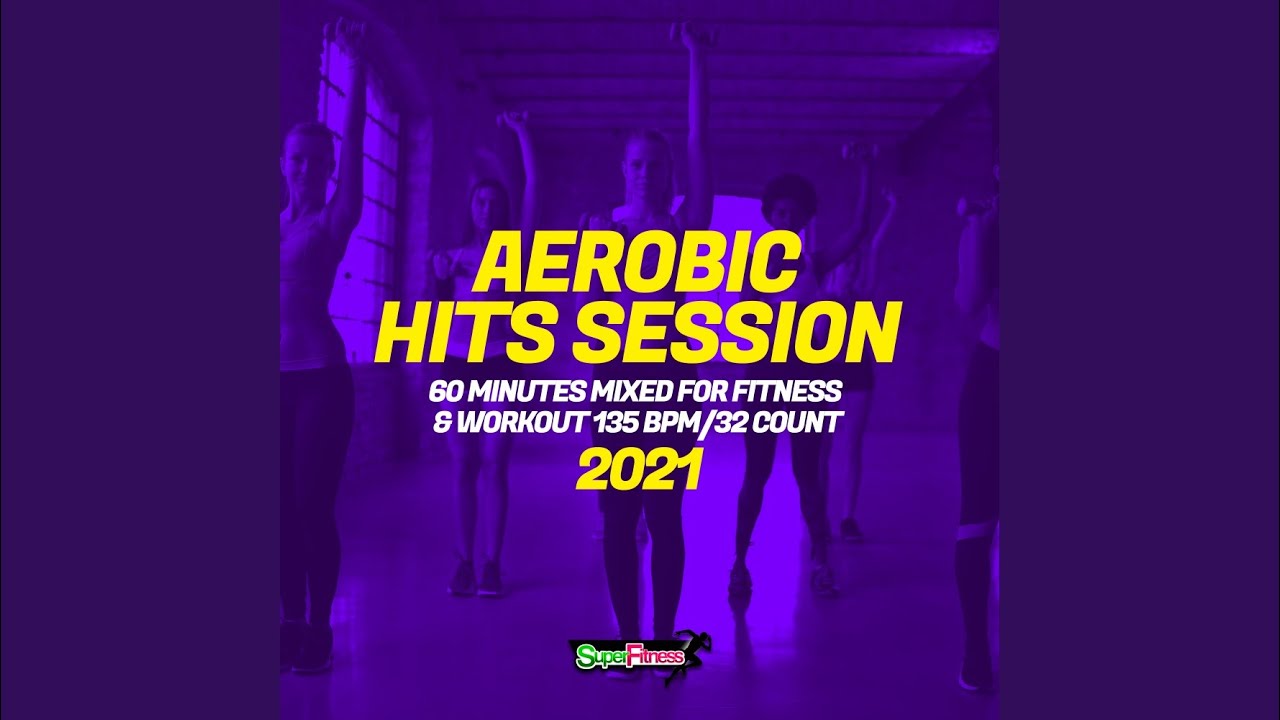 AEROBIC HITS SESSION

60 MINUTES MIXED FOR FITNESS & WORKOUT 135 BPM/32 COUNT

2021

SuperFitness